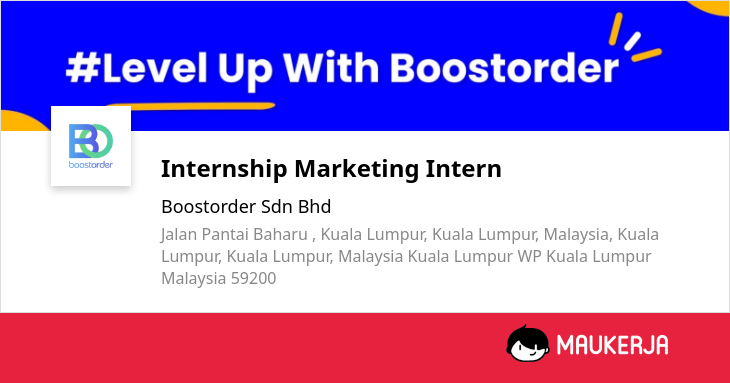 #Level Up With Boostorder

BO
boostorder

Internship Marketing Intern

Boostorder Sdn Bhd

Jalan Pantai Baharu , Kuala Lumpur, Kuala Lumpur, Malaysia, Kuala Lumpur, Kuala Lumpur, Malaysia Kuala Lumpur WP Kuala Lumpur Malaysia 59200

MAUKERJA